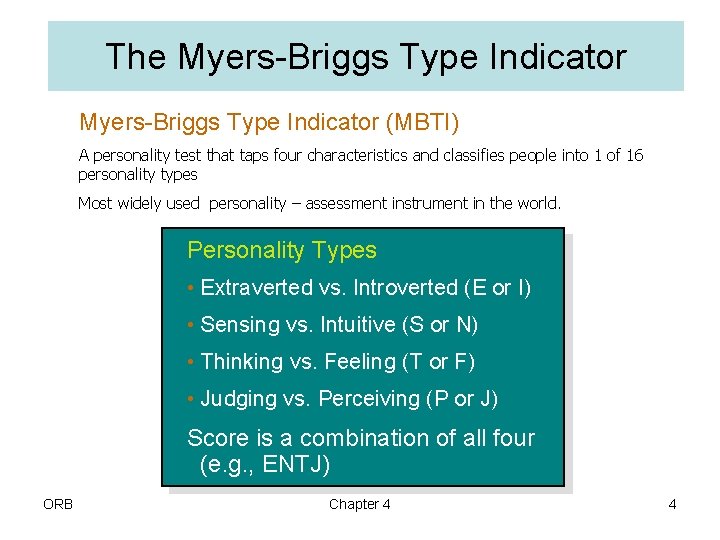 The Myers-Briggs Type Indicator

Myers-Briggs Type Indicator (MBTI)

A personality test that taps four characteristics and classifies people into 1 of 16 personality types

Most widely used personality – assessment instrument in the world.

Personality Types

• Extraverted vs. Introverted (E or I)

• Sensing vs. Intuitive (S or N)

• Thinking vs. Feeling (T or F)

• Judging vs. Perceiving (P or J)

Score is a combination of all four (e.g., ENTJ)

ORB

Chapter 4

4